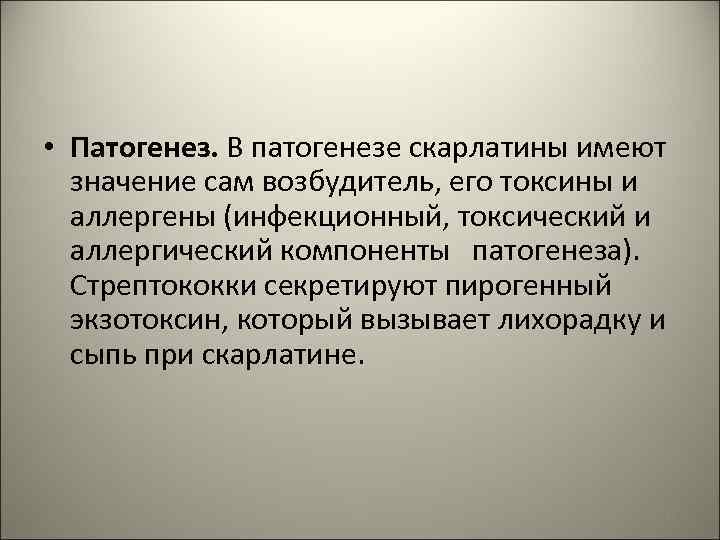 • Патогенез. В патогенезе скарлатины имеют значение сам возбудитель, его токсины и аллергены (инфекционный, токсический и аллергический компоненты патогенеза). Стрептококки секретируют пирогенный экзотоксин, который вызывает лихорадку и сыпь при скарлатине.